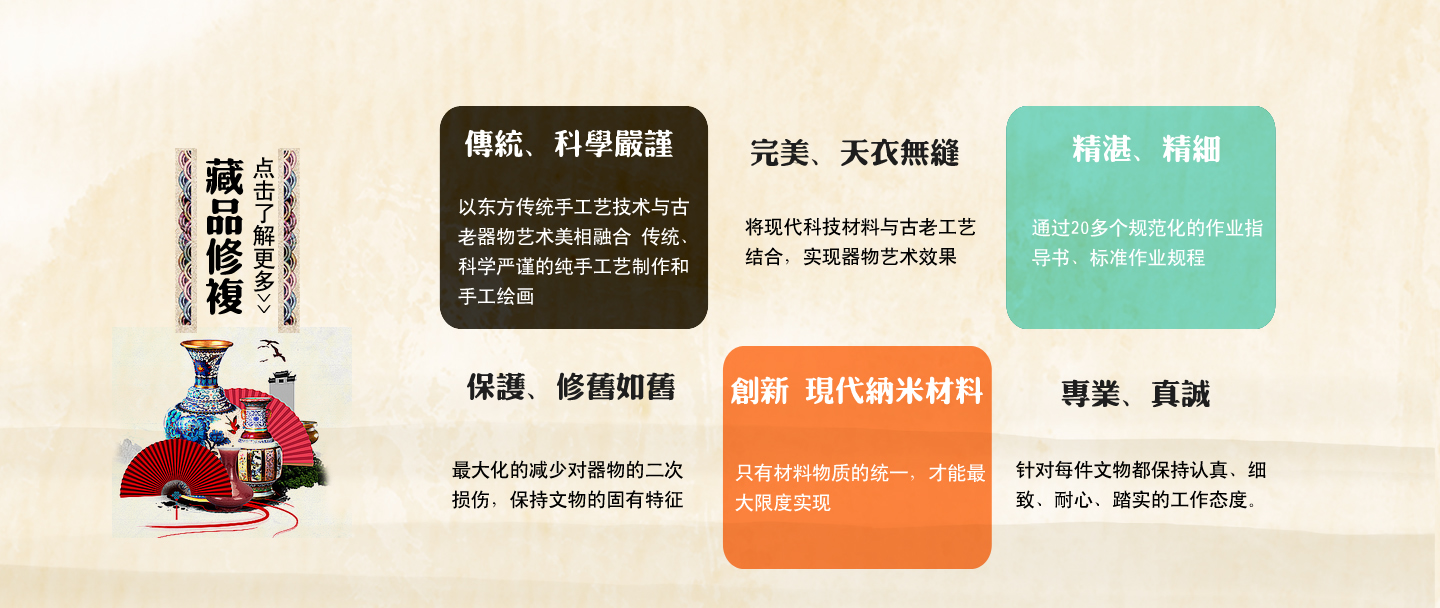 藏品修複

点击了解更多>>

傳統、科學嚴謹

以东方传统手工艺技术与古老器物艺术美相融合 传统、科学严谨的纯手工艺制作和手工绘画

完美、天衣無縫

将现代科技材料与古老工艺结合，实现器物艺术效果

精湛、精細

通过20多个规范化的作业指导书、标准作业规程

保護、修舊如舊

最大化的减少对器物的二次损伤，保持文物的固有特征

創新 現代納米材料

只有材料物质的统一，才能最大限度实现

專業、真誠

针对每件文物都保持认真、细致、耐心、踏实的工作态度。